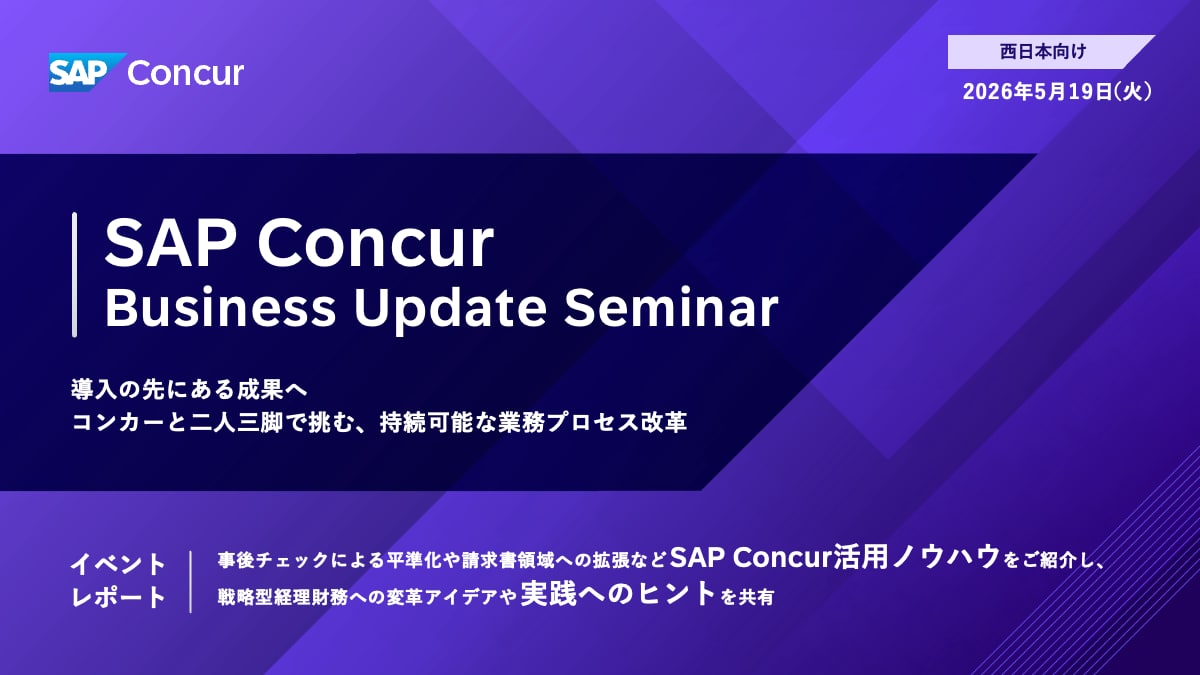 SAP Concur

西日本向け

2026年5月19日(火)

SAP Concur
Business Update Seminar

導入の先にある成果へ
コンカーと二人三脚で挑む、持続可能な業務プロセス改革

イベント
レポート

事後チェックによる平準化や請求書領域への拡張などSAP Concur活用ノウハウをご紹介し、
戦略型経理財務への変革アイデアや実践へのヒントを共有